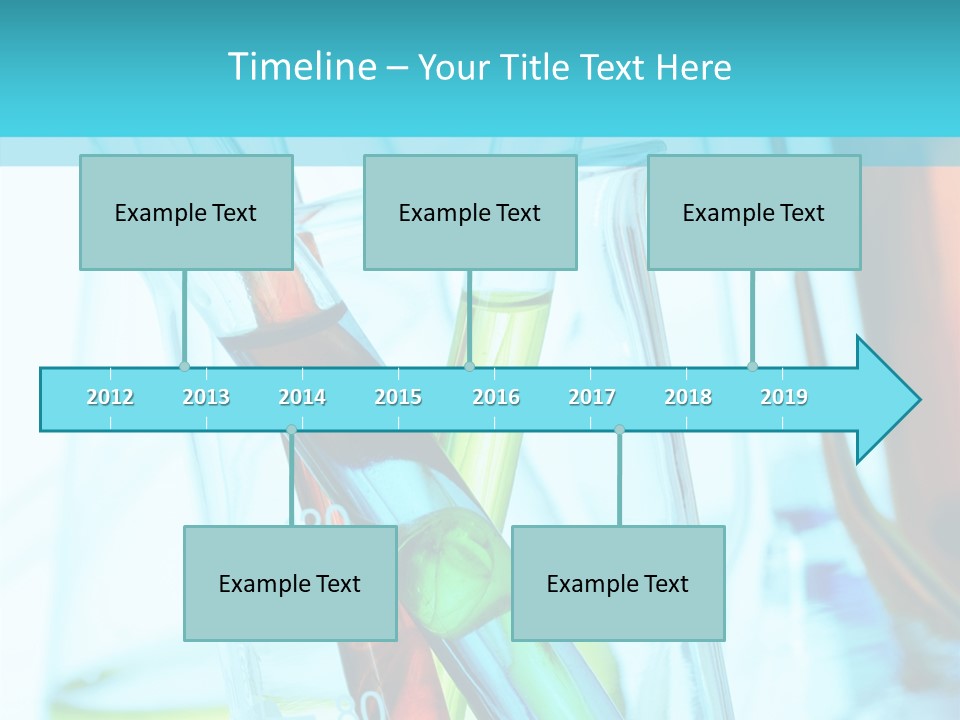 Timeline – Your Title Text Here

Example Text

Example Text

Example Text

2012 2013 2014 2015 2016 2017 2018 2019

Example Text

Example Text